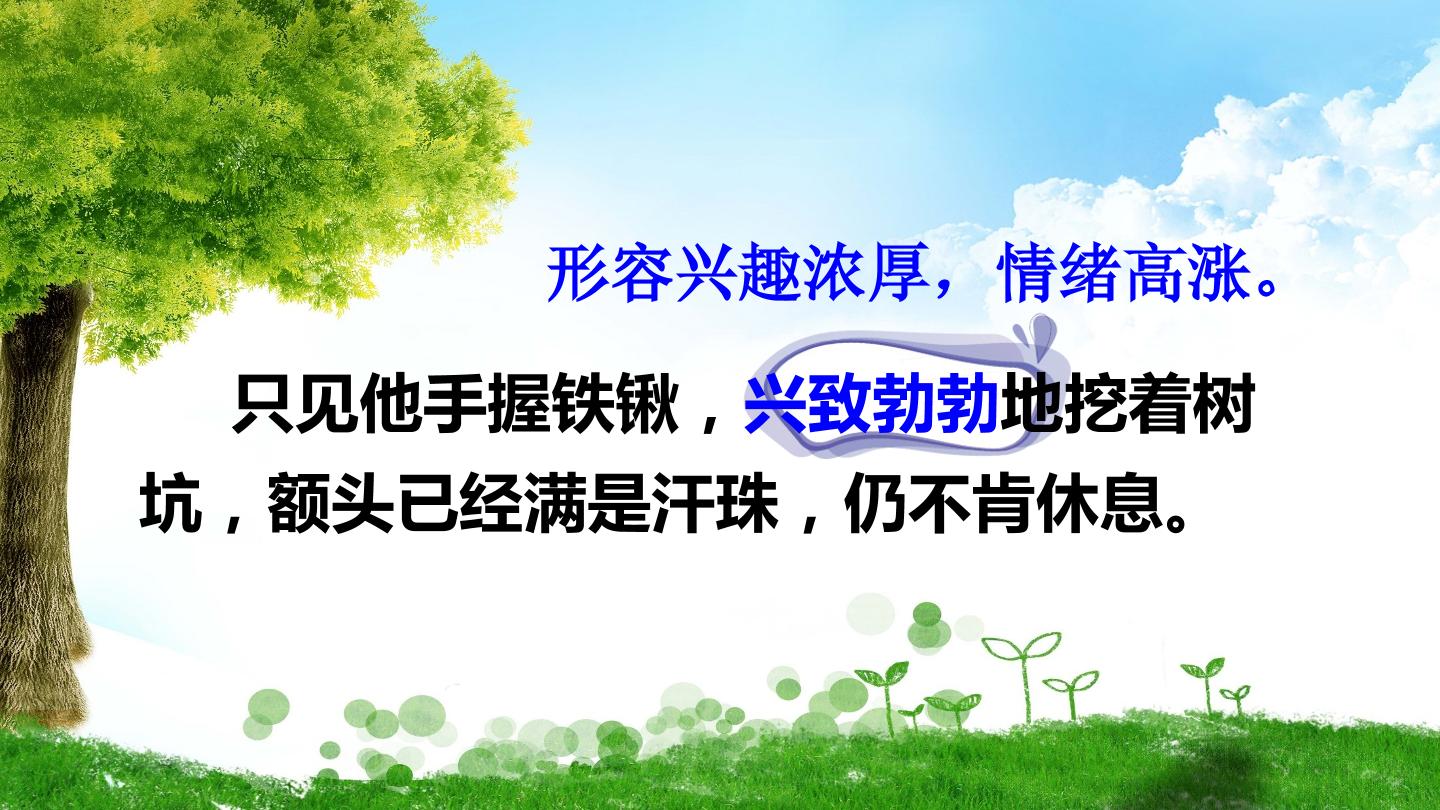 形容兴趣浓厚，情绪高涨。

只见他手握铁锹，兴致勃勃地挖着树坑，额头已经满是汗珠，仍不肯休息。